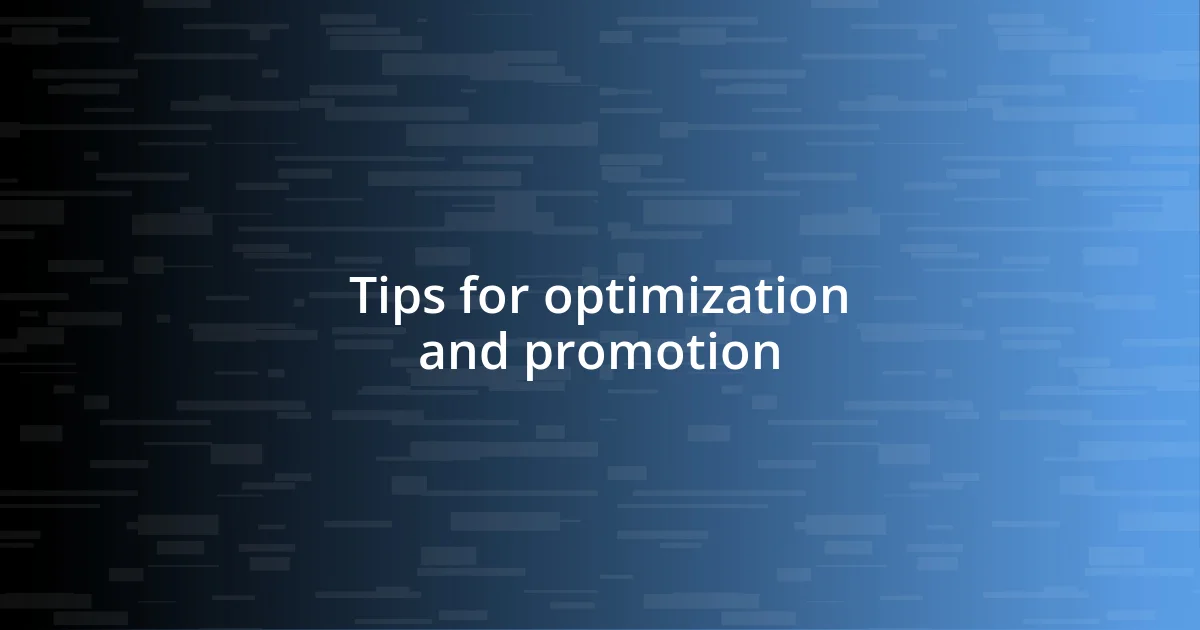 Tips for optimization and promotion